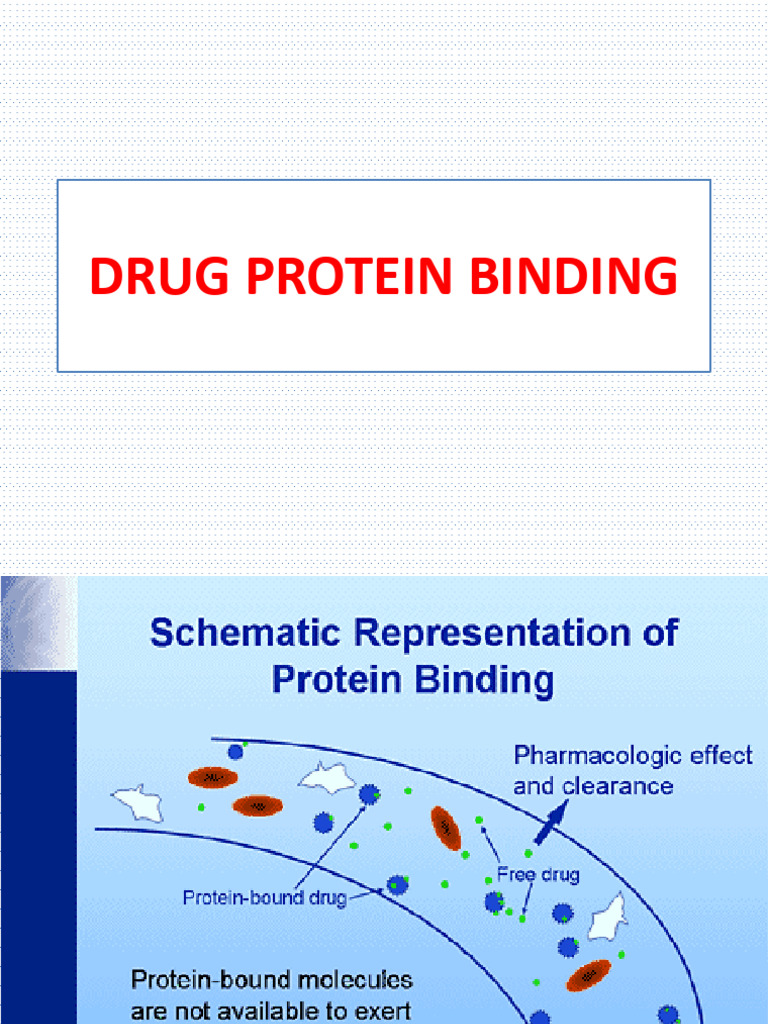 DRUG PROTEIN BINDING

Schematic Representation of Protein Binding

Pharmacologic effect and clearance

Free drug

Protein-bound drug

Protein-bound molecules are not available to exert